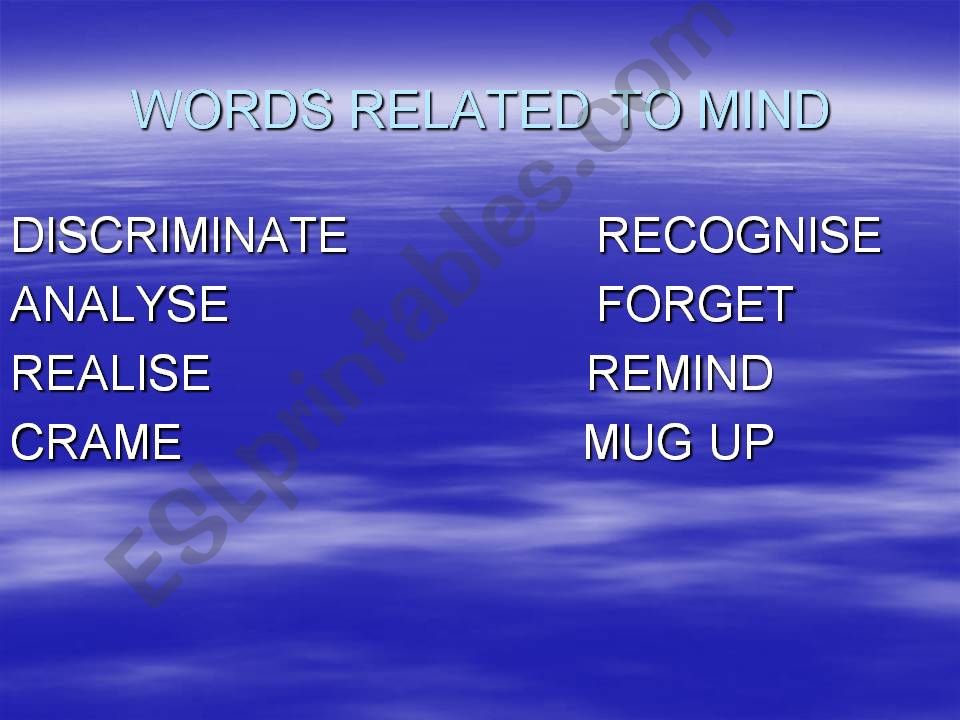 WORDS RELATED TO MIND

DISCRIMINATE
ANALYSE
REALISE
CRAME

RECOGNISE
FORGET
REMIND
MUG UP

ESLprintables.com